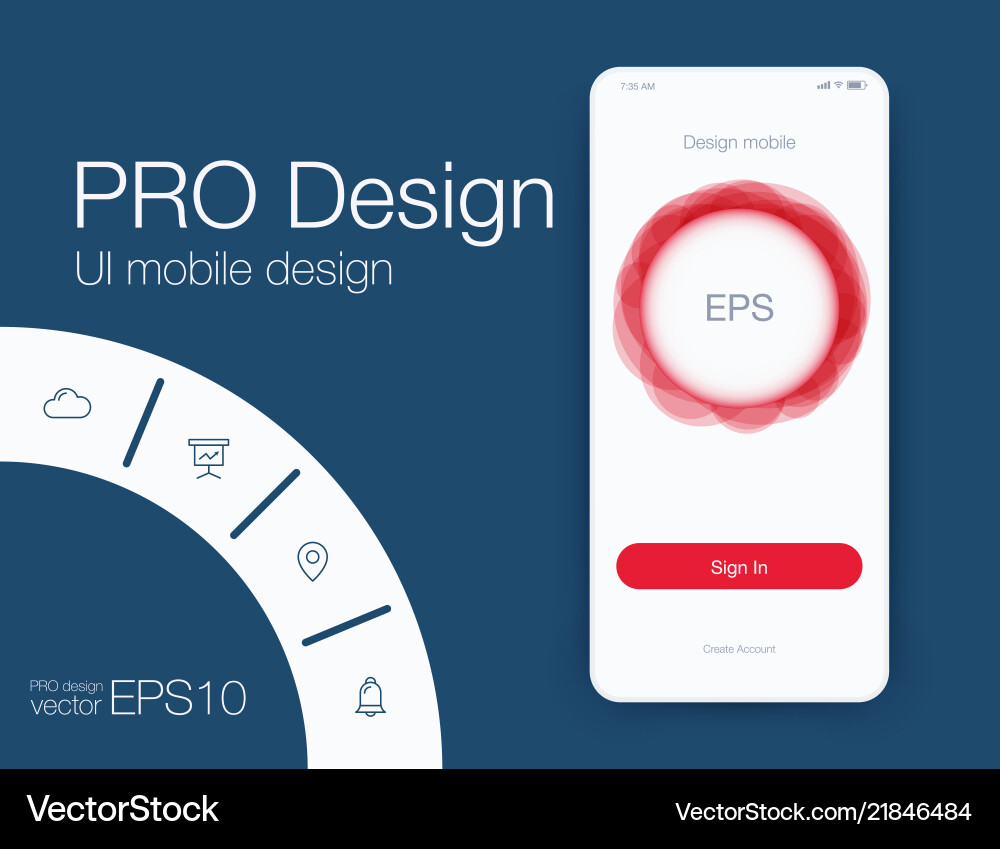 PRO Design
UI mobile design

PRO design
vector EPS10

7:35 AM

Design mobile

EPS

Sign In

Create Account

VectorStock

VectorStock.com/21846484